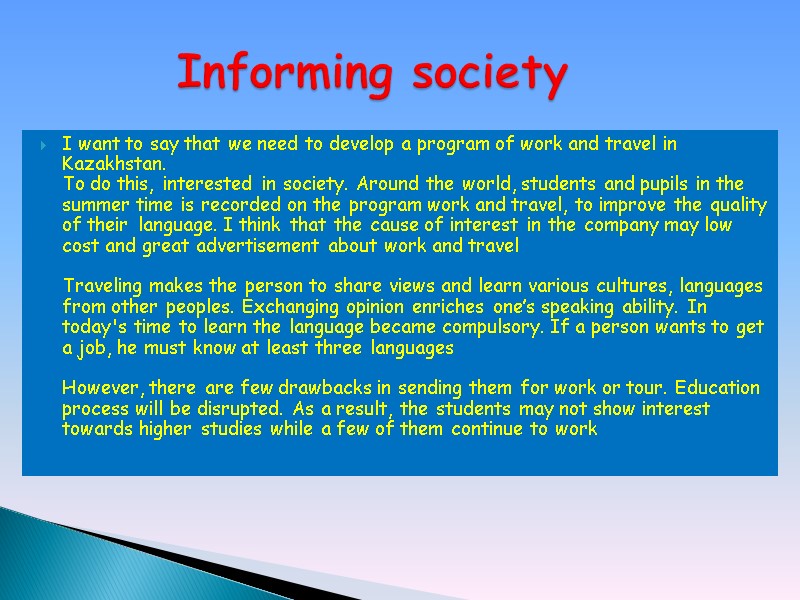 Informing society

I want to say that we need to develop a program of work and travel in Kazakhstan.
To do this, interested in society. Around the world, students and pupils in the summer time is recorded on the program work and travel, to improve the quality of their language. I think that the cause of interest in the company may low cost and great advertisement about work and travel

Traveling makes the person to share views and learn various cultures, languages from other peoples. Exchanging opinion enriches one's speaking ability. In today's time to learn the language became compulsory. If a person wants to get a job, he must know at least three languages

However, there are few drawbacks in sending them for work or tour. Education process will be disrupted. As a result, the students may not show interest towards higher studies while a few of them continue to work